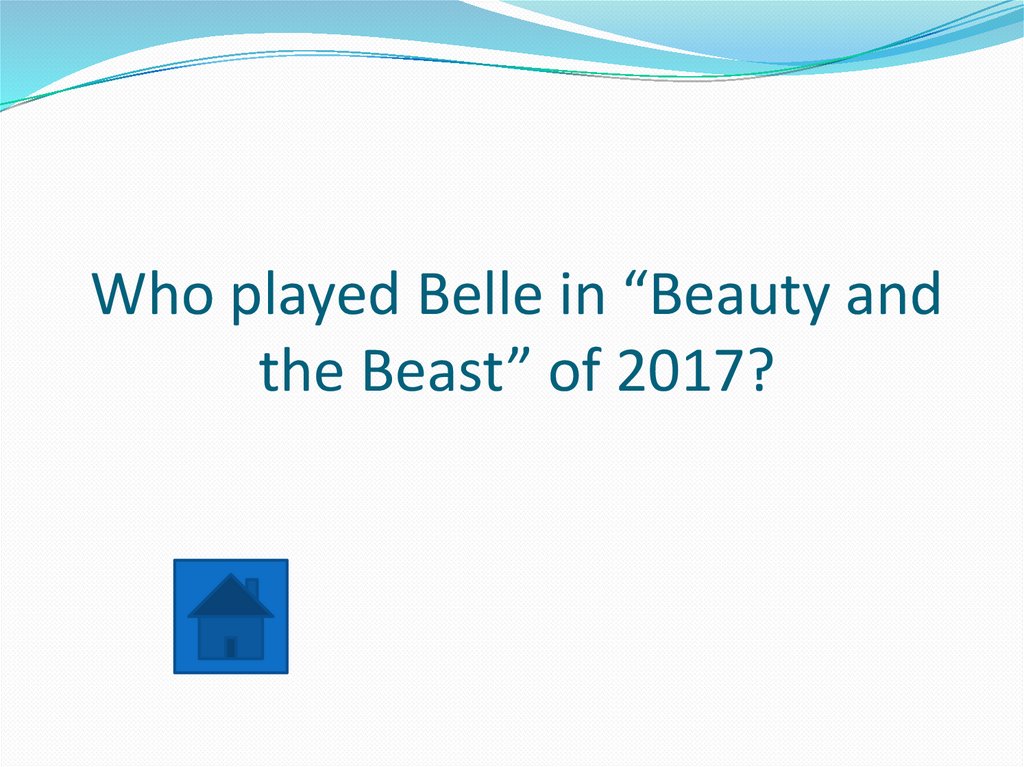 Who played Belle in “Beauty and the Beast” of 2017?